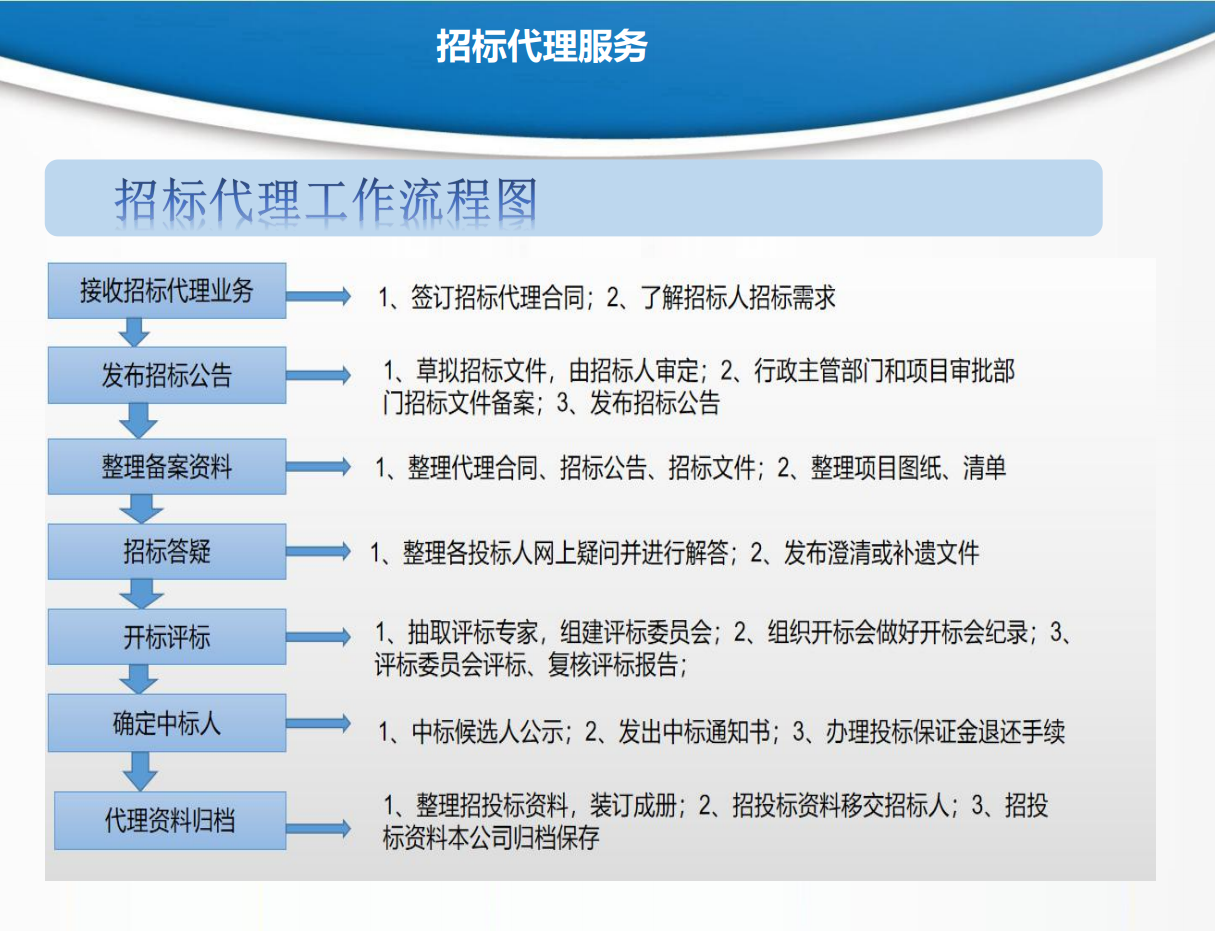 招标代理服务

招标代理工作流程图

接收招标代理业务

1、签订招标代理合同；2、了解招标人招标需求

发布招标公告

1、草拟招标文件，由招标人审定；2、行政主管部门和项目审批部门招标文件备案；3、发布招标公告

整理备案资料

1、整理代理合同、招标公告、招标文件；2、整理项目图纸、清单

招标答疑

1、整理各投标人网上疑问并进行解答；2、发布澄清或补遗文件

开标评标

1、抽取评标专家，组建评标委员会；2、组织开标会做好开标会纪录；3、评标委员会评标、复核评标报告；

确定中标人

1、中标候选人公示；2、发出中标通知书；3、办理投标保证金退还手续

代理资料归档

1、整理招投标资料，装订成册；2、招投标资料移交招标人；3、招投标资料本公司归档保存